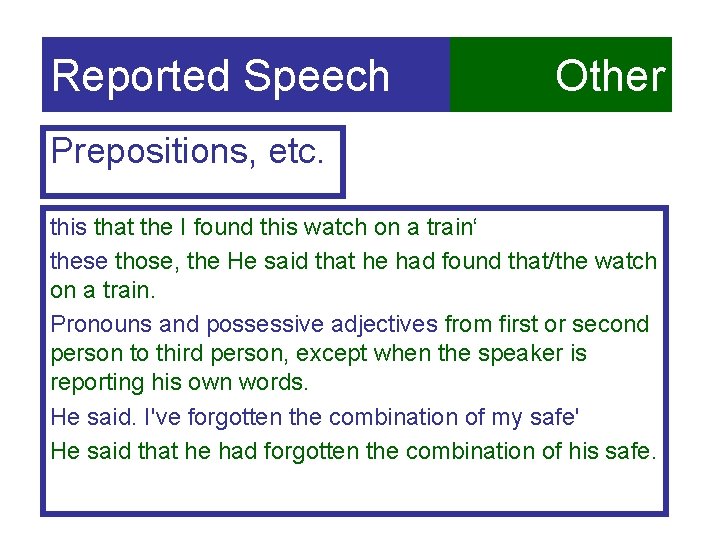 Reported Speech

Other

Prepositions, etc.

this that the I found this watch on a train‘

these those, the He said that he had found that/the watch on a train.

Pronouns and possessive adjectives from first or second person to third person, except when the speaker is reporting his own words.

He said. I've forgotten the combination of my safe'

He said that he had forgotten the combination of his safe.